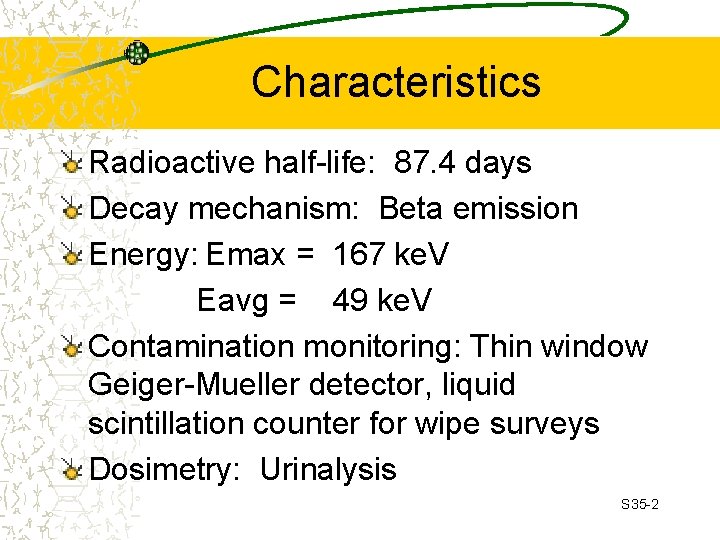 Characteristics

Radioactive half-life: 87.4 days

Decay mechanism: Beta emission

Energy: Emax = 167 keV
Eavg = 49 keV

Contamination monitoring: Thin window Geiger-Mueller detector, liquid scintillation counter for wipe surveys

Dosimetry: Urinalysis

S35-2